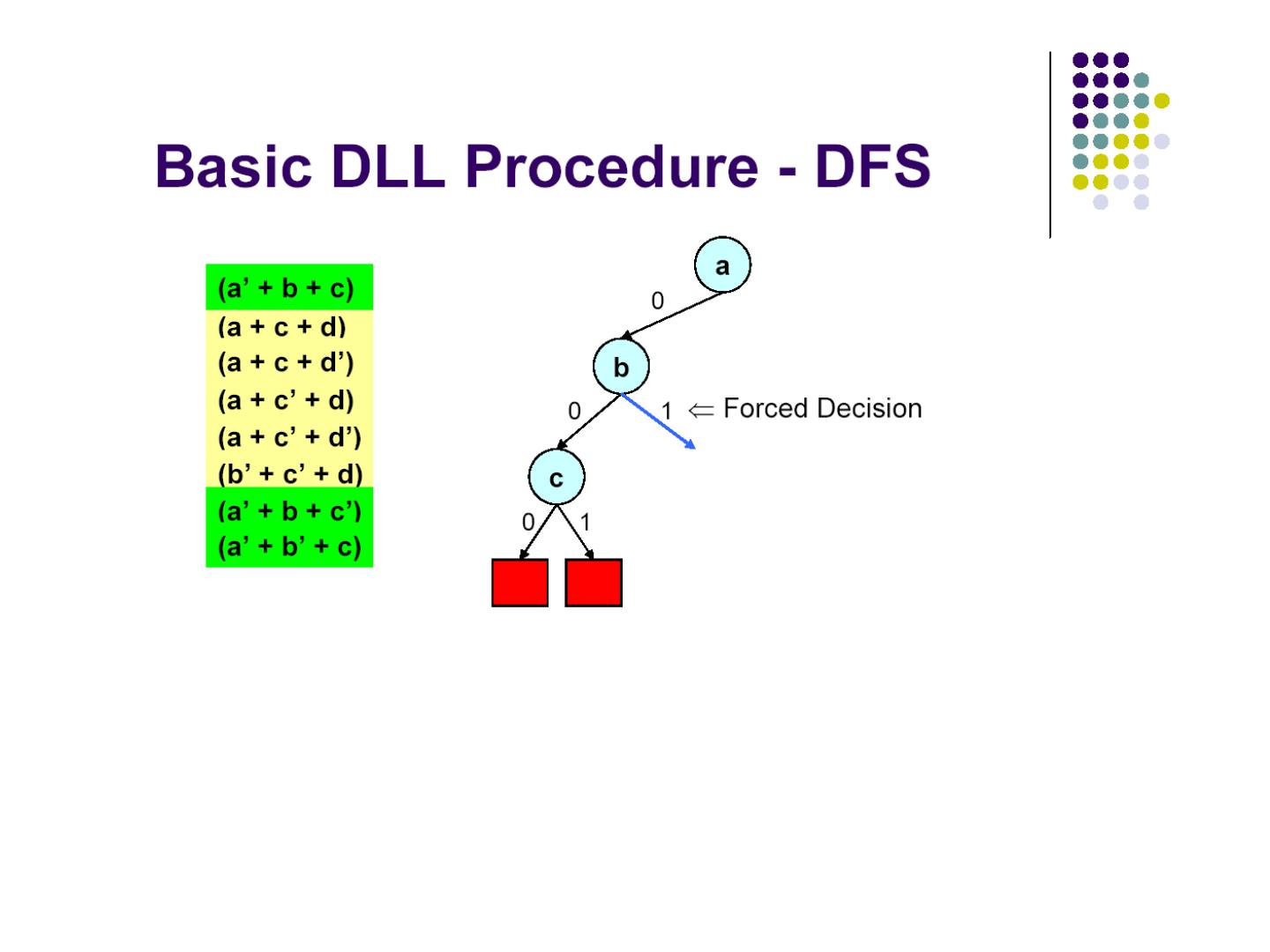 Basic DLL Procedure - DFS

(a' + b + c)
(a + c + d)
(a + c + d')
(a + c' + d)
(a + c' + d')
(b' + c' + d)
(a' + b + c')
(a' + b' + c)

a
0
b
0
1 ⇐ Forced Decision
c
0
1